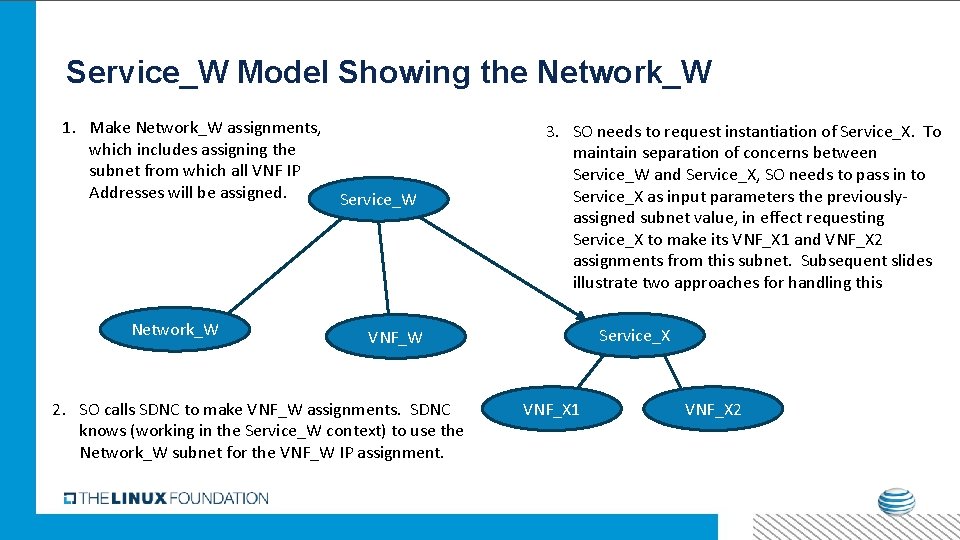 Service_W Model Showing the Network_W

1. Make Network_W assignments, which includes assigning the subnet from which all VNF IP Addresses will be assigned.

3. SO needs to request instantiation of Service_X. To maintain separation of concerns between Service_W and Service_X, SO needs to pass in to Service_X as input parameters the previously-assigned subnet value, in effect requesting Service_X to make its VNF_X1 and VNF_X2 assignments from this subnet. Subsequent slides illustrate two approaches for handling this

Service_W

Network_W

VNF_W

Service_X

VNF_X1

VNF_X2

2. SO calls SDNC to make VNF_W assignments. SDNC knows (working in the Service_W context) to use the Network_W subnet for the VNF_W IP assignment.

THE LINUX FOUNDATION